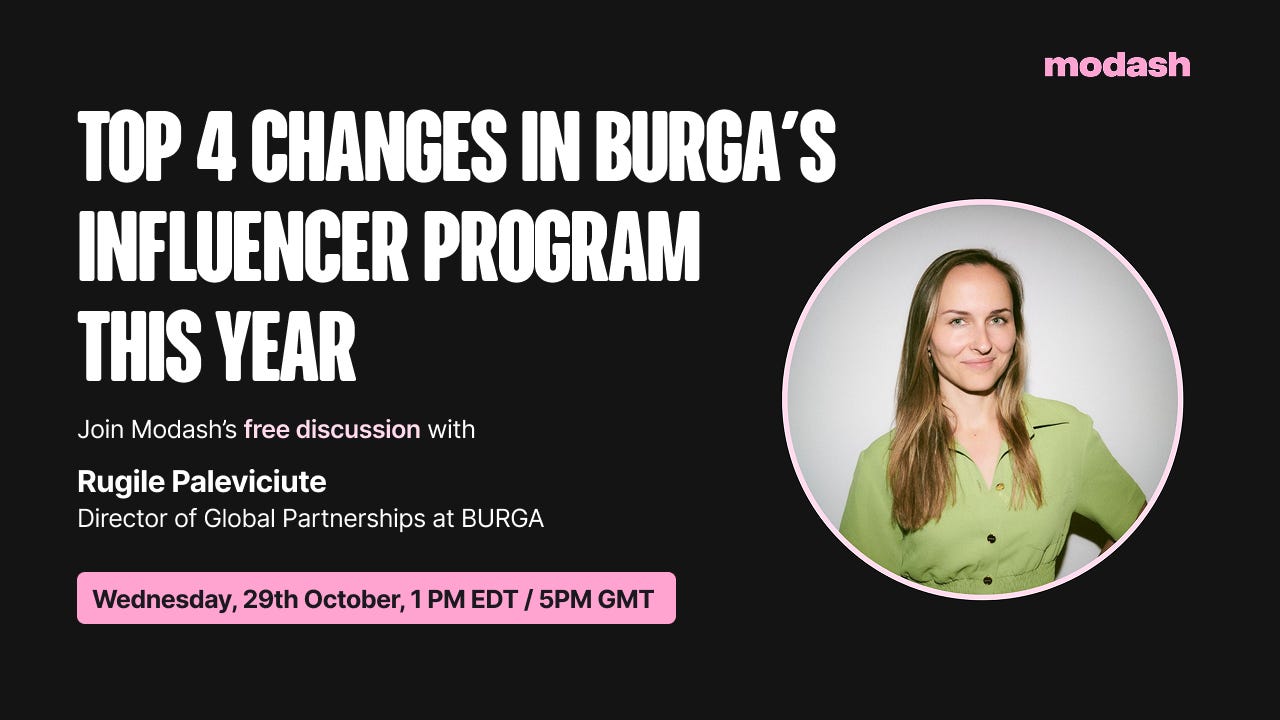 modash

TOP 4 CHANGES IN BURGA'S INFLUENCER PROGRAM THIS YEAR

Join Modash's free discussion with

Rugile Paleviciute
Director of Global Partnerships at BURGA

Wednesday, 29th October, 1 PM EDT / 5PM GMT